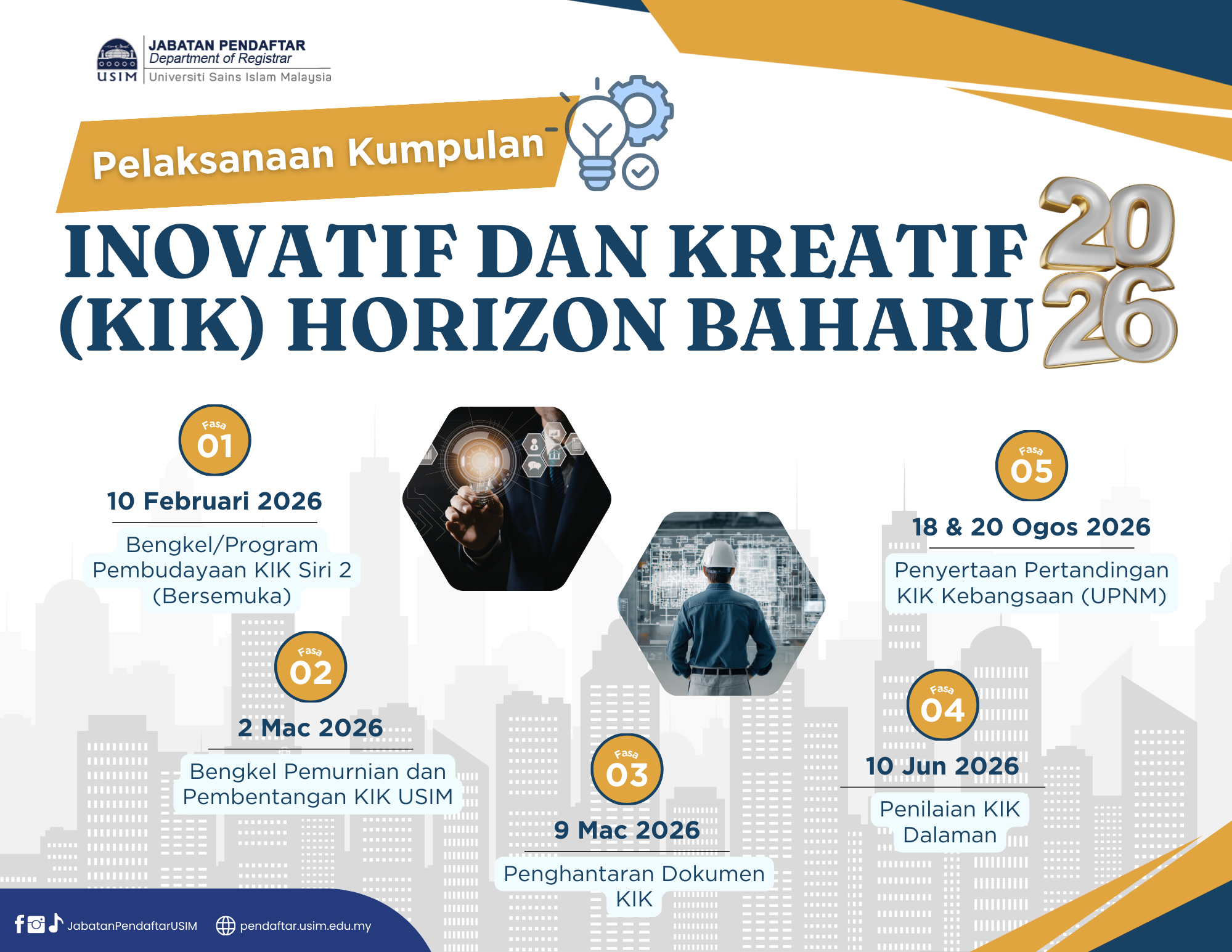 USIM JABATAN PENDAFTAR
Department of Registrar
Universiti Sains Islam Malaysia

Pelaksanaan Kumpulan
INOVATIF DAN KREATIF (KIK) HORIZON BAHARU 2026

Fasa 01
10 Februari 2026
Bengkel/Program Pembudayaan KIK Siri 2 (Bersemuka)

Fasa 02
2 Mac 2026
Bengkel Pemurnian dan Pembentangan KIK USIM

Fasa 03
9 Mac 2026
Penghantaran Dokumen KIK

Fasa 04
10 Jun 2026
Penilaian KIK Dalaman

Fasa 05
18 & 20 Ogos 2026
Penyertaan Pertandingan KIK Kebangsaan (UPNM)

JabatanPendaftarUSIM pendaftar.usim.edu.my